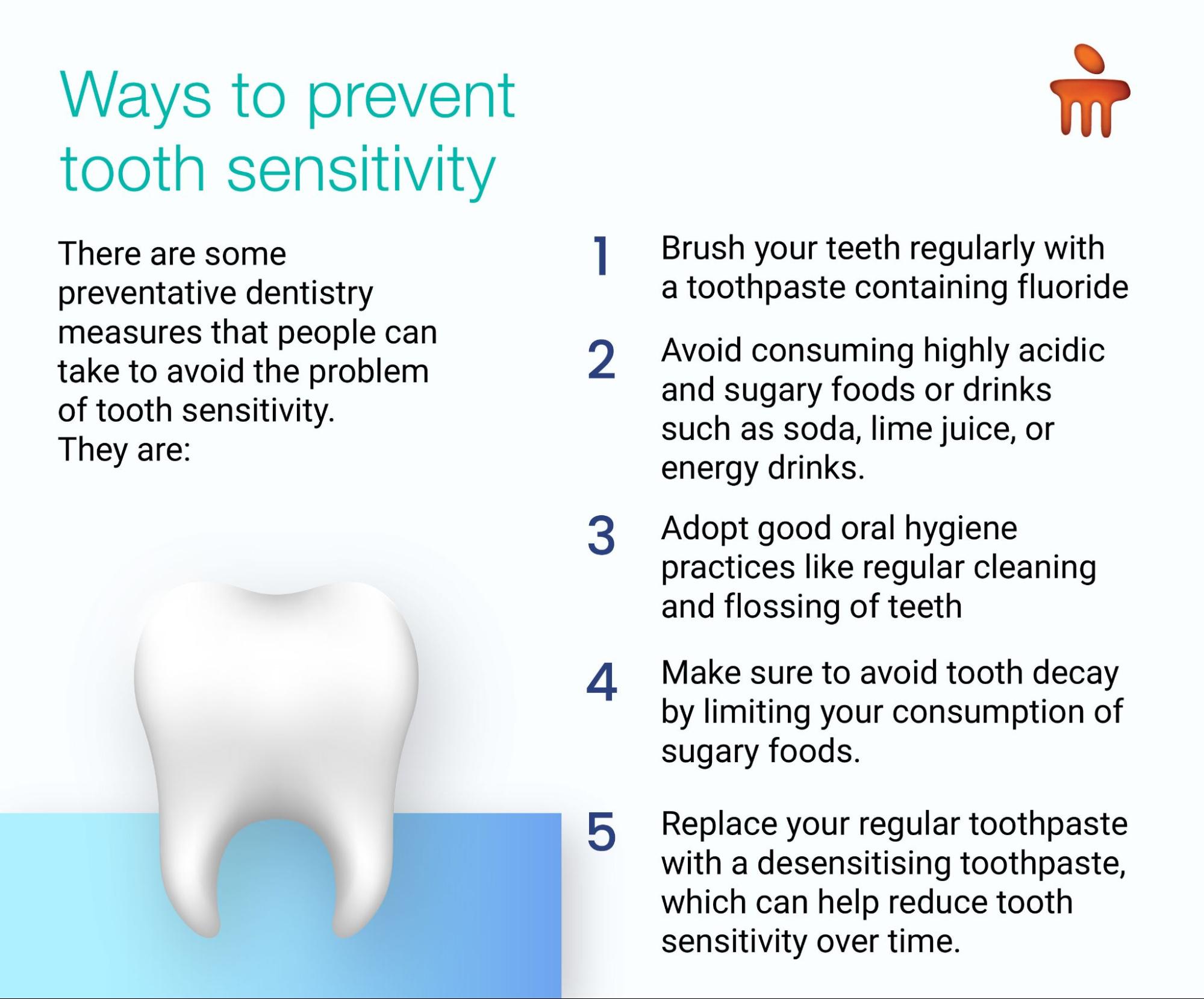 Ways to prevent tooth sensitivity

There are some preventative dentistry measures that people can take to avoid the problem of tooth sensitivity.
They are:

1 Brush your teeth regularly with a toothpaste containing fluoride

2 Avoid consuming highly acidic and sugary foods or drinks such as soda, lime juice, or energy drinks.

3 Adopt good oral hygiene practices like regular cleaning and flossing of teeth

4 Make sure to avoid tooth decay by limiting your consumption of sugary foods.

5 Replace your regular toothpaste with a desensitising toothpaste, which can help reduce tooth sensitivity over time.